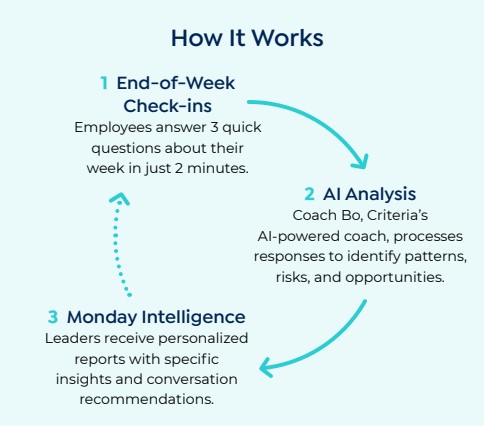 How It Works

1 End-of-Week Check-ins
Employees answer 3 quick questions about their week in just 2 minutes.

2 AI Analysis
Coach Bo, Criteria's AI-powered coach, processes responses to identify patterns, risks, and opportunities.

3 Monday Intelligence
Leaders receive personalized reports with specific insights and conversation recommendations.